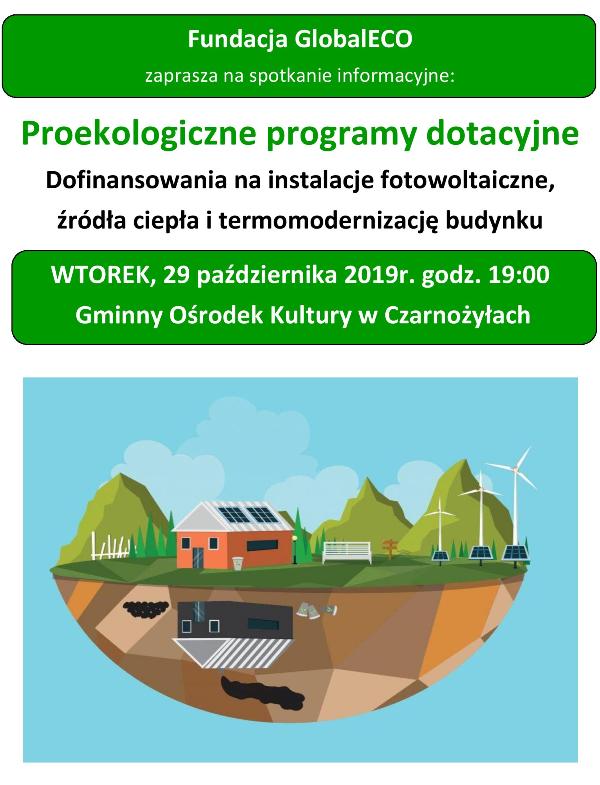 Fundacja GlobalECO
zaprasza na spotkanie informacyjne:

Proekologiczne programy dotacyjne
Dofinansowania na instalacje fotowoltaiczne, źródła ciepła i termomodernizację budynku

WTOREK, 29 października 2019r. godz. 19:00
Gminny Ośrodek Kultury w Czarnożyłach